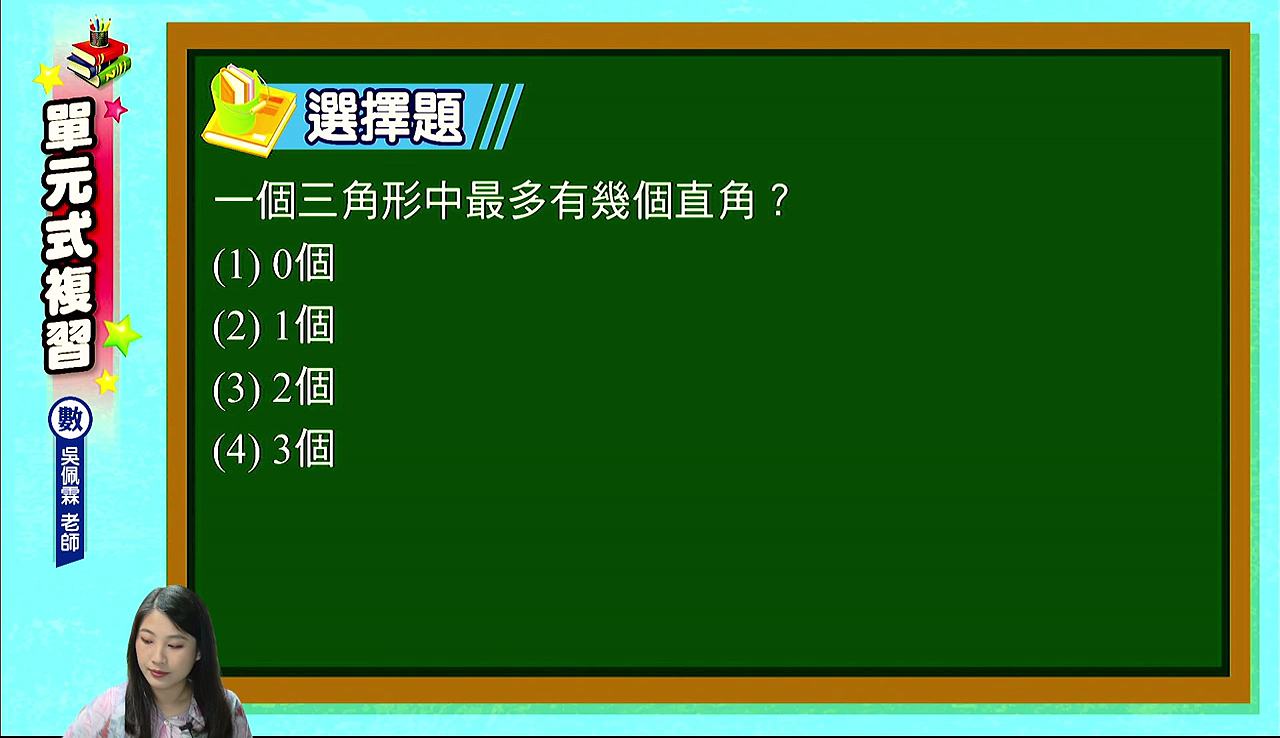 單元式複習

數

吳佩霖 老師

選擇題

一個三角形中最多有幾個直角？
(1) 0個
(2) 1個
(3) 2個
(4) 3個